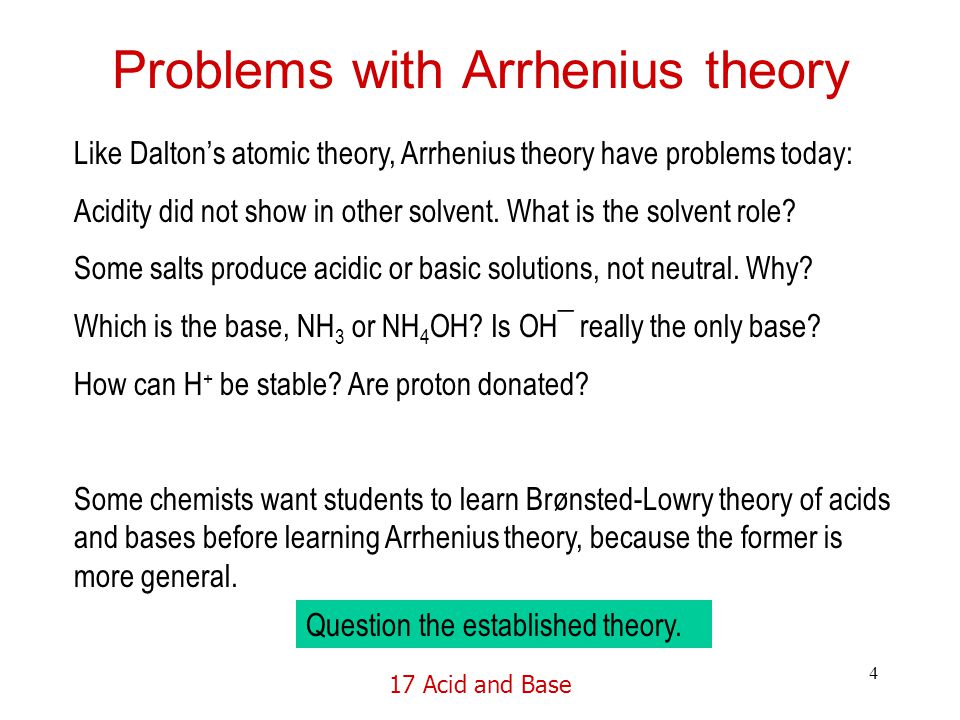 Problems with Arrhenius theory

Like Dalton's atomic theory, Arrhenius theory have problems today:

Acidity did not show in other solvent. What is the solvent role?

Some salts produce acidic or basic solutions, not neutral. Why?

Which is the base, $NH_3$ or $NH_4OH$? Is $OH^-$ really the only base?

How can $H^+$ be stable? Are proton donated?

Some chemists want students to learn Brønsted-Lowry theory of acids and bases before learning Arrhenius theory, because the former is more general.

Question the established theory.

17 Acid and Base

4